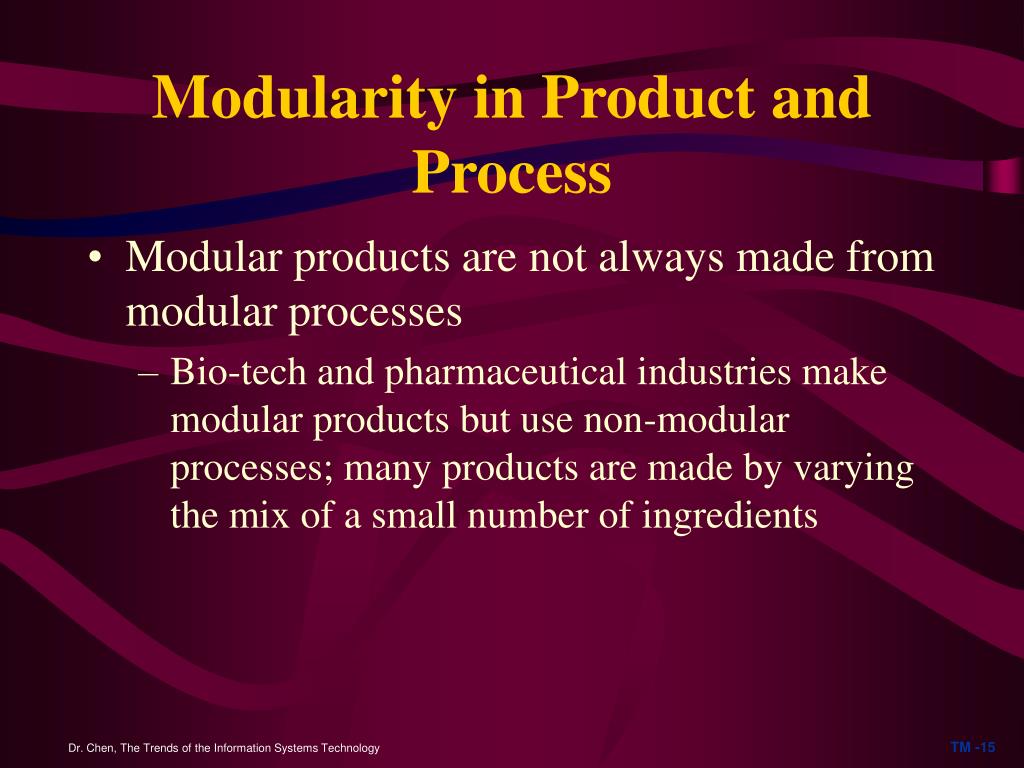 Modularity in Product and Process

• Modular products are not always made from modular processes

– Bio-tech and pharmaceutical industries make modular products but use non-modular processes; many products are made by varying the mix of a small number of ingredients

Dr. Chen, The Trends of the Information Systems Technology

TM -15